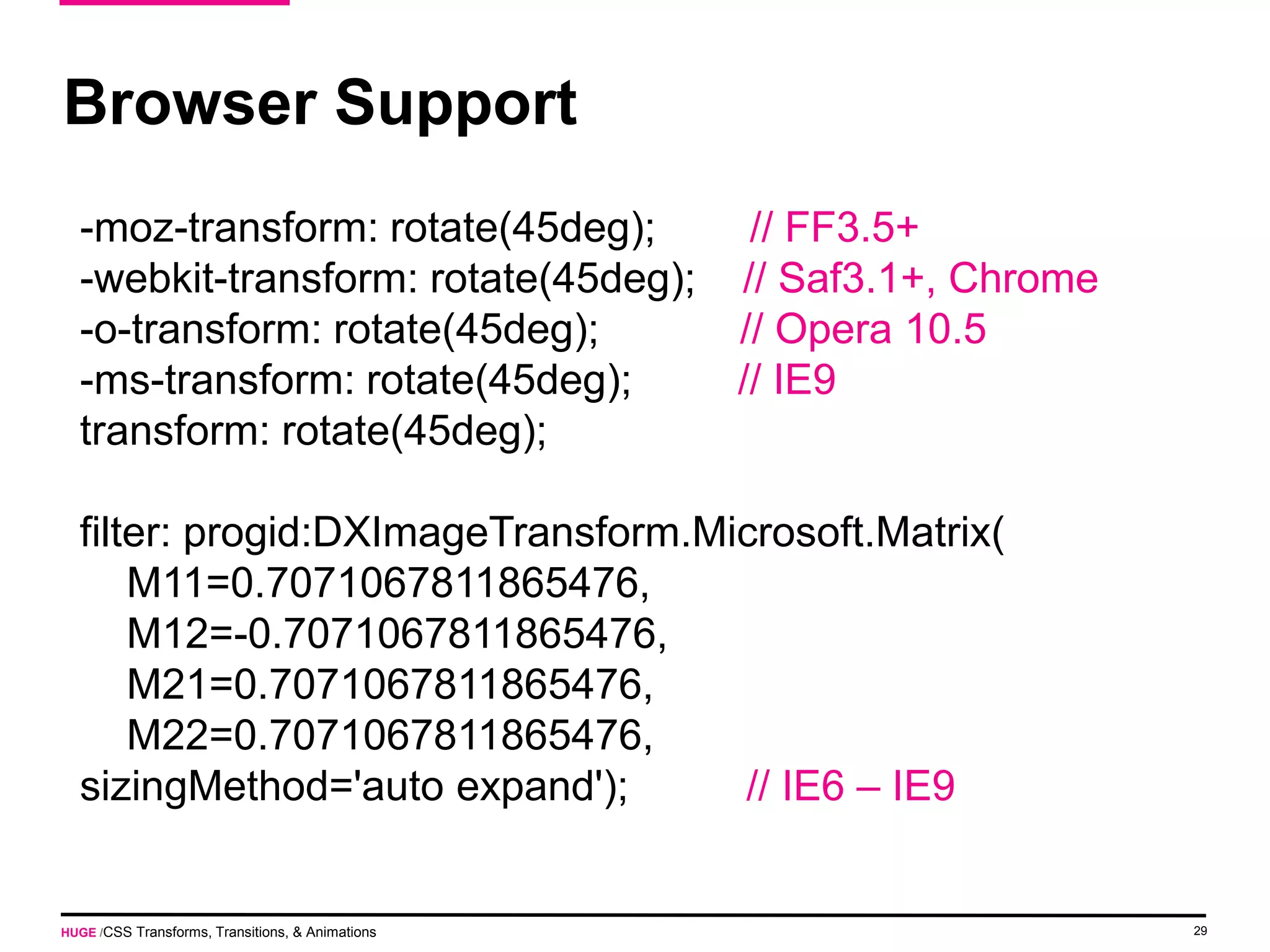 Browser Support

-moz-transform: rotate(45deg); // FF3.5+
-webkit-transform: rotate(45deg); // Saf3.1+, Chrome
-o-transform: rotate(45deg); // Opera 10.5
-ms-transform: rotate(45deg); // IE9
transform: rotate(45deg);

filter: progid:DXImageTransform.Microsoft.Matrix(
M11=0.7071067811865476,
M12=-0.7071067811865476,
M21=0.7071067811865476,
M22=0.7071067811865476,
sizingMethod='auto expand'); // IE6 – IE9

HUGE /CSS Transforms, Transitions, & Animations

29